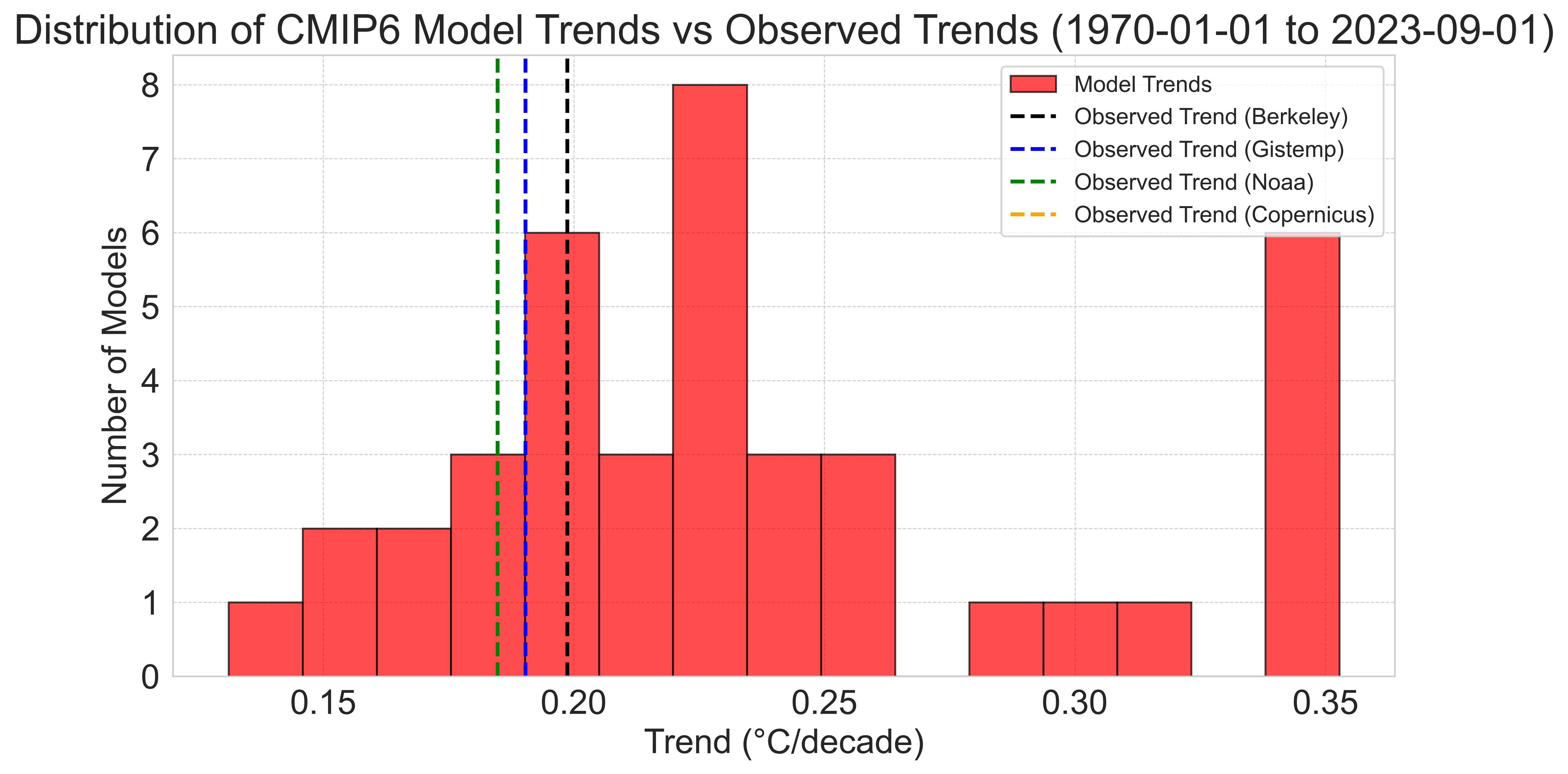 Distribution of CMIP6 Model Trends vs Observed Trends (1970-01-01 to 2023-09-01)

Model Trends
Observed Trend (Berkeley)
Observed Trend (Gistemp)
Observed Trend (Noaa)
Observed Trend (Copernicus)

Number of Models

8
7
6
5
4
3
2
1
0

0.15
0.20
0.25
0.30
0.35

Trend (°C/decade)